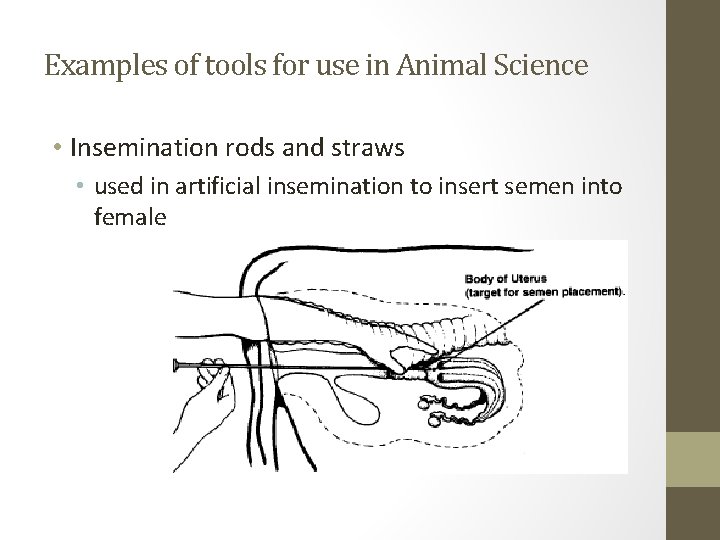 Examples of tools for use in Animal Science

• Insemination rods and straws
  • used in artificial insemination to insert semen into female

Body of Uterus
(target for semen placement).